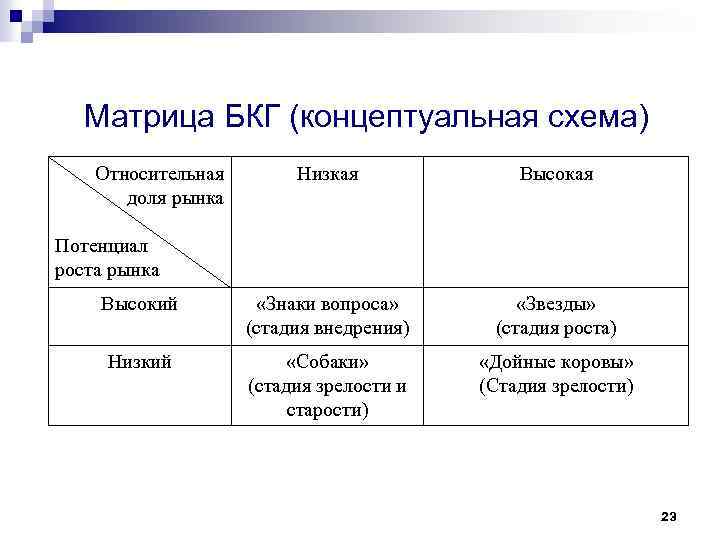 Матрица БКГ (концептуальная схема)

| Относительная доля рынка / Потенциал роста рынка | Низкая | Высокая |
|---|---|---|
| Высокий | «Знаки вопроса» (стадия внедрения) | «Звезды» (стадия роста) |
| Низкий | «Собаки» (стадия зрелости и старости) | «Дойные коровы» (Стадия зрелости) |

23